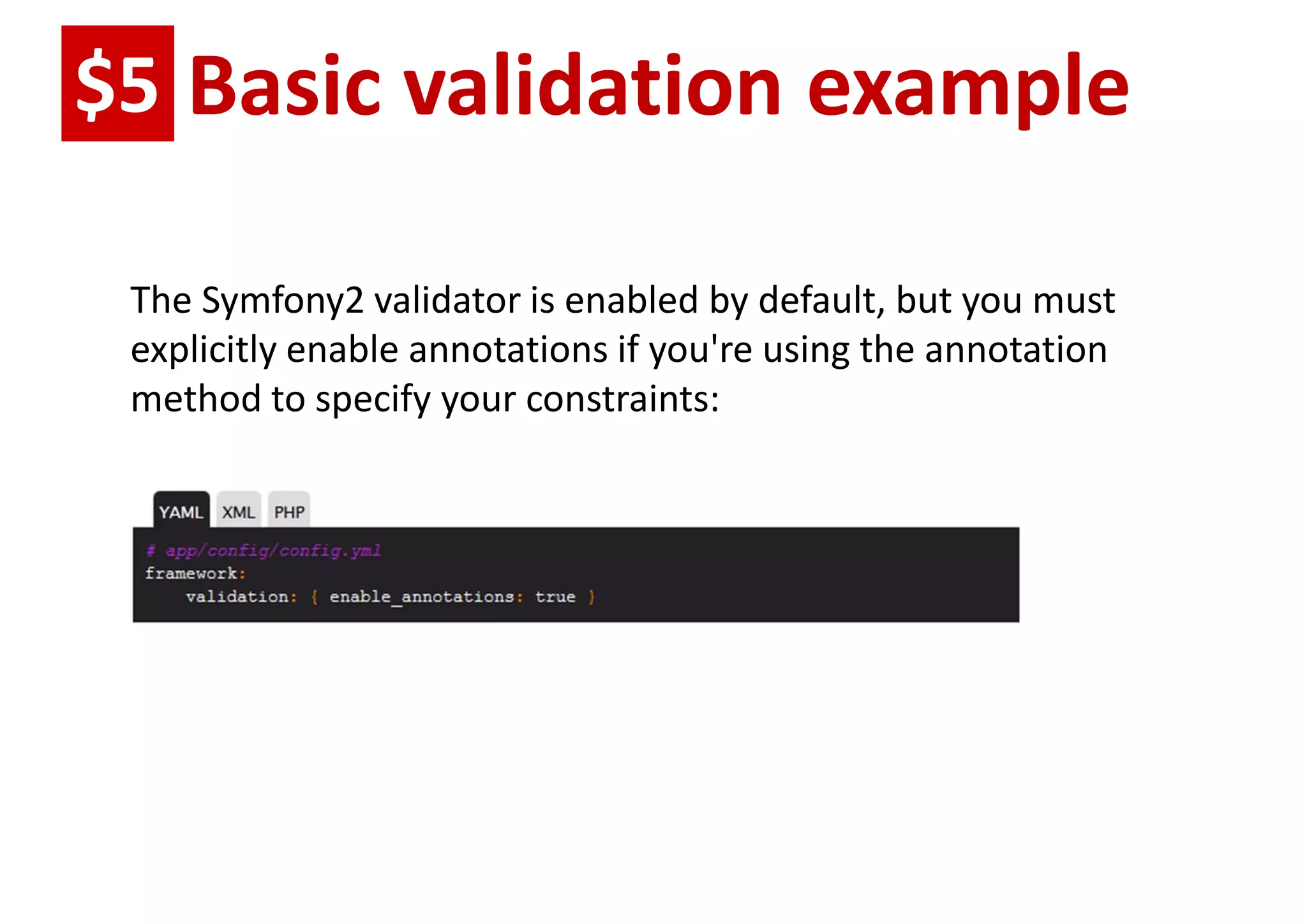 $5 Basic validation example

The Symfony2 validator is enabled by default, but you must explicitly enable annotations if you're using the annotation method to specify your constraints:

YAML XML PHP

# app/config/config.yml
framework:
    validation: { enable_annotations: true }